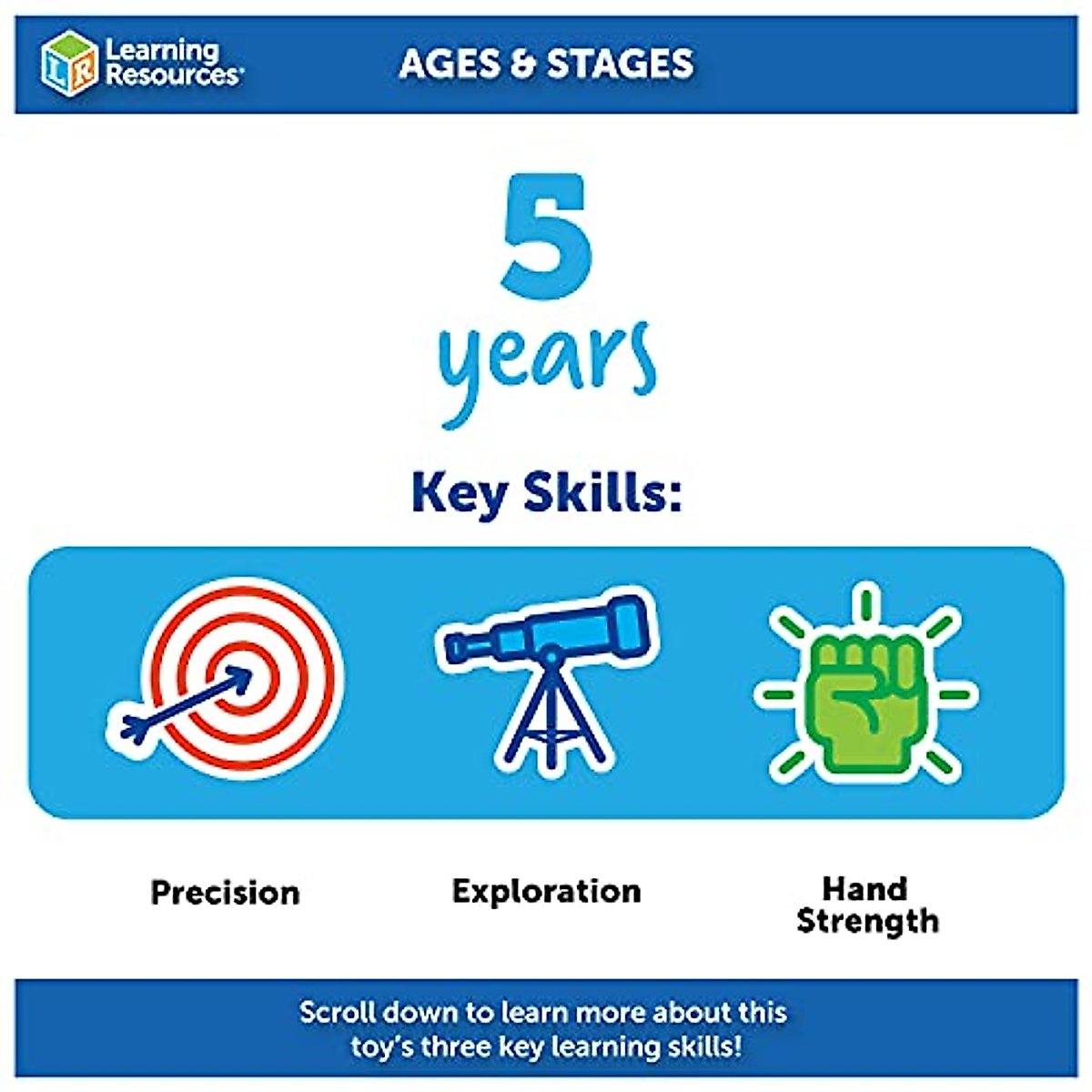 LR Learning Resources®

AGES & STAGES

5
years

Key Skills:

Precision

Exploration

Hand Strength

Scroll down to learn more about this toy's three key learning skills!